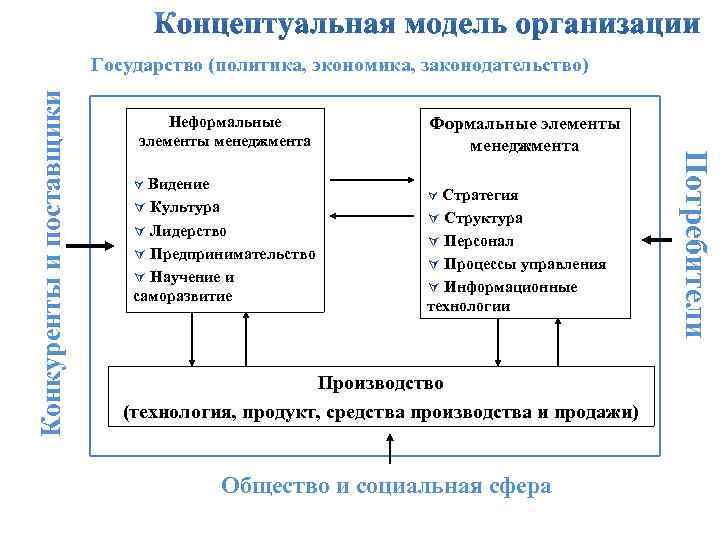 Концептуальная модель организации

Государство (политика, экономика, законодательство)

Конкуренты и поставщики

Неформальные элементы менеджмента

Видение

Культура

Лидерство

Предпринимательство

Научение и саморазвитие

Формальные элементы менеджмента

Стратегия

Структура

Персонал

Процессы управления

Информационные технологии

Потребители

Производство

(технология, продукт, средства производства и продажи)

Общество и социальная сфера